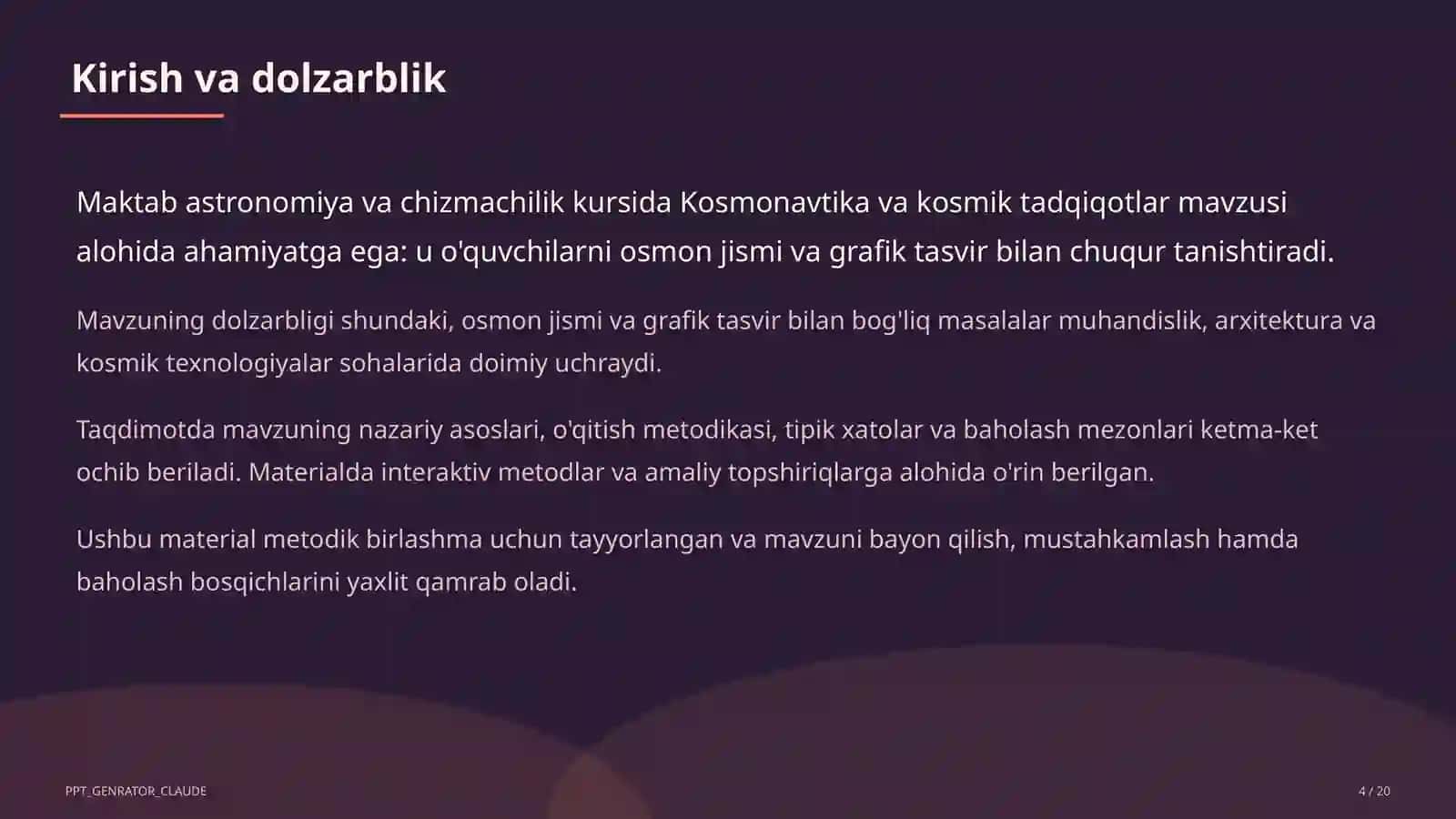 Kirish va dolzarblik

Maktab astronomiya va chizmachilik kursida Kosmonavtika va kosmik tadqiqotlar mavzusi alohida ahamiyatga ega: u o'quvchilarni osmon jismi va grafik tasvir bilan chuqur tanishtiradi.

Mavzuning dolzarbligi shundaki, osmon jismi va grafik tasvir bilan bog'liq masalalar muhandislik, arxitektura va kosmik texnologiyalar sohalarida doimiy uchraydi.

Taqdimotda mavzuning nazariy asoslari, o'qitish metodikasi, tipik xatolar va baholash mezonlari ketma-ket ochib beriladi. Materialda interaktiv metodlar va amaliy topshiriqlarga alohida o'rin berilgan.

Ushbu material metodik birlashma uchun tayyorlangan va mavzuni bayon qilish, mustahkamlash hamda baholash bosqichlarini yaxlit qamrab oladi.

PPT_GENRATOR_CLAUDE

4 / 20